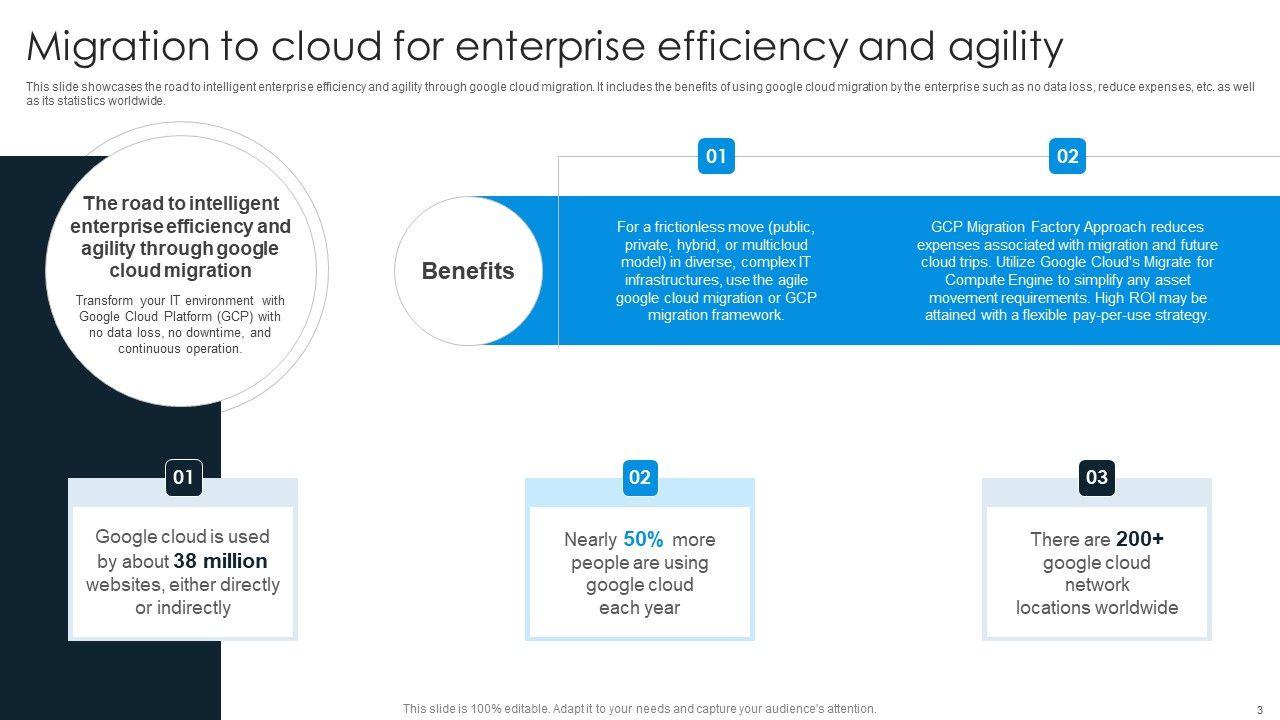 Migration to cloud for enterprise efficiency and agility

This slide showcases the road to intelligent enterprise efficiency and agility through google cloud migration. It includes the benefits of using google cloud migration by the enterprise such as no data loss, reduce expenses, etc. as well as its statistics worldwide.

The road to intelligent enterprise efficiency and agility through google cloud migration

Transform your IT environment with Google Cloud Platform (GCP) with no data loss, no downtime, and continuous operation.

Benefits

01

For a frictionless move (public, private, hybrid, or multicloud model) in diverse, complex IT infrastructures, use the agile google cloud migration or GCP migration framework.

02

GCP Migration Factory Approach reduces expenses associated with migration and future cloud trips. Utilize Google Cloud's Migrate for Compute Engine to simplify any asset movement requirements. High ROI may be attained with a flexible pay-per-use strategy.

01

Google cloud is used by about 38 million websites, either directly or indirectly

02

Nearly 50% more people are using google cloud each year

03

There are 200+ google cloud network locations worldwide

This slide is 100% editable. Adapt it to your needs and capture your audience's attention.

3